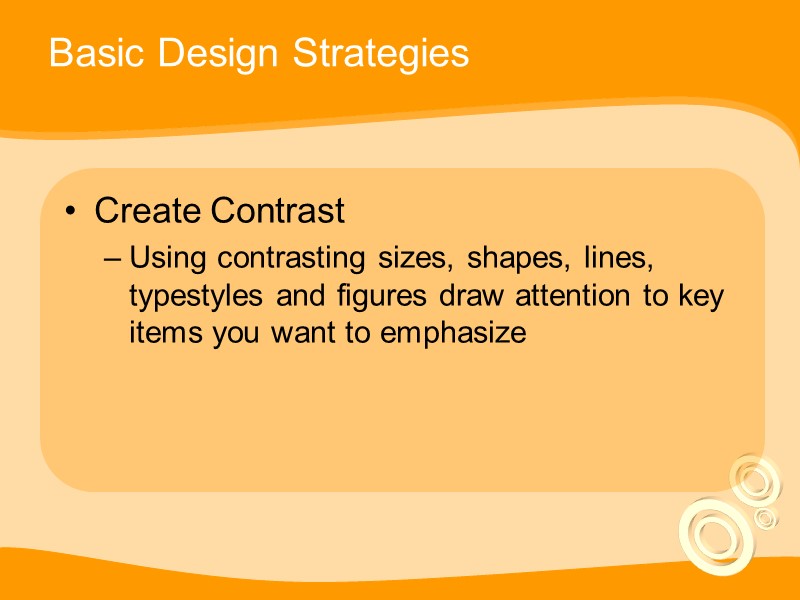 Basic Design Strategies

• Create Contrast
– Using contrasting sizes, shapes, lines, typestyles and figures draw attention to key items you want to emphasize